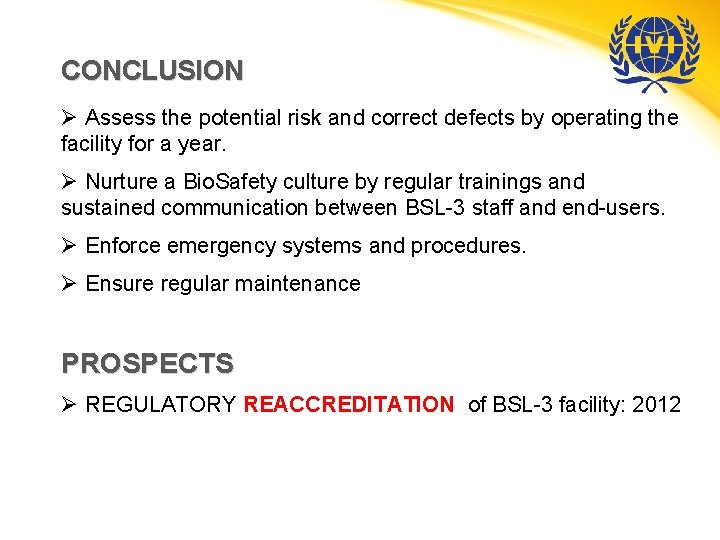 IVI

CONCLUSION

➢ Assess the potential risk and correct defects by operating the facility for a year.

➢ Nurture a BioSafety culture by regular trainings and sustained communication between BSL-3 staff and end-users.

➢ Enforce emergency systems and procedures.

➢ Ensure regular maintenance

PROSPECTS

➢ REGULATORY REACCREDITATION of BSL-3 facility: 2012